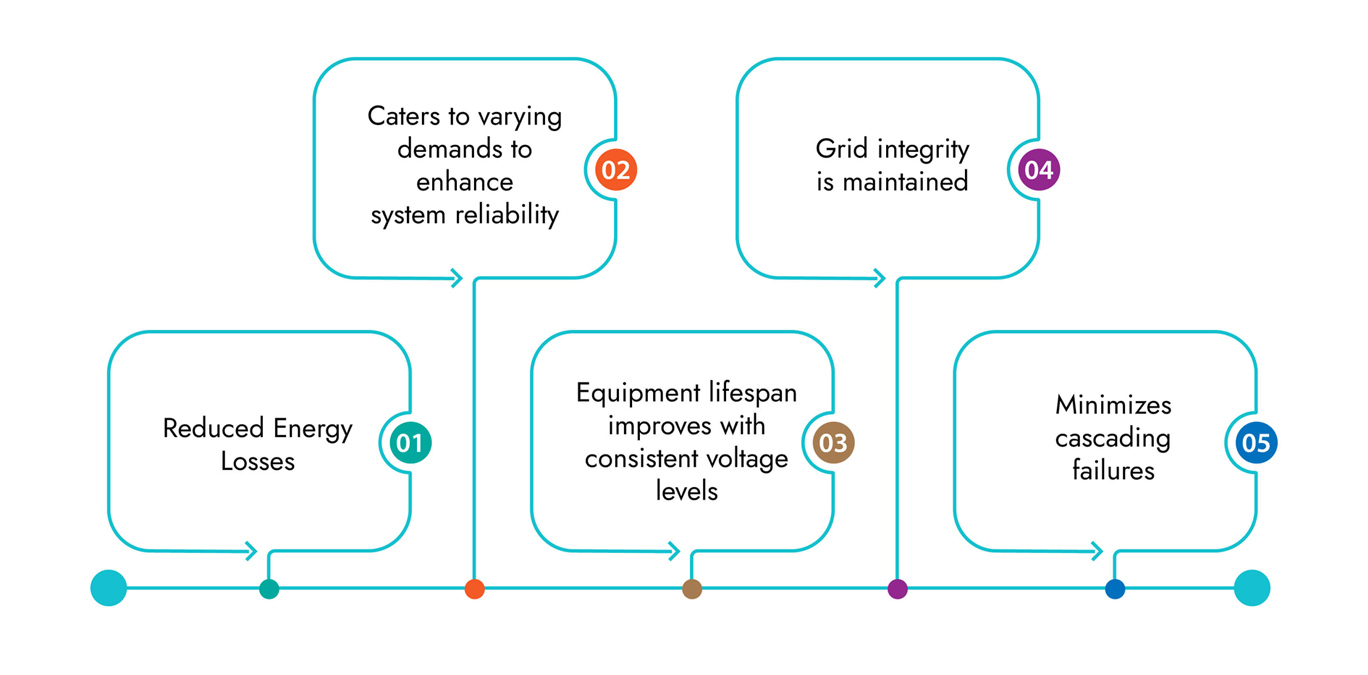 Reduced Energy Losses

01

Caters to varying demands to enhance system reliability

02

Equipment lifespan improves with consistent voltage levels

03

Grid integrity is maintained

04

Minimizes cascading failures

05